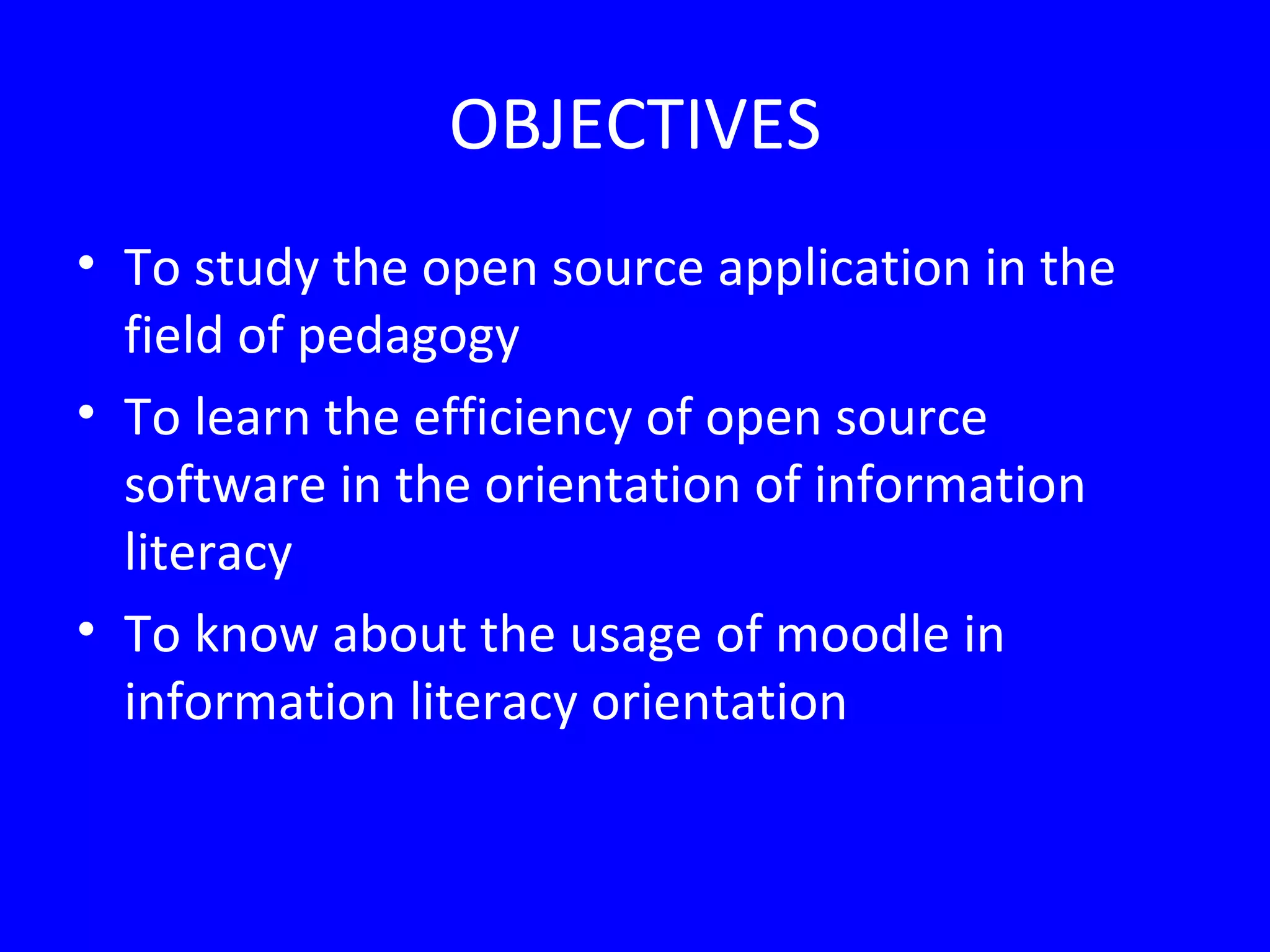 OBJECTIVES

• To study the open source application in the field of pedagogy

• To learn the efficiency of open source software in the orientation of information literacy

• To know about the usage of moodle in information literacy orientation